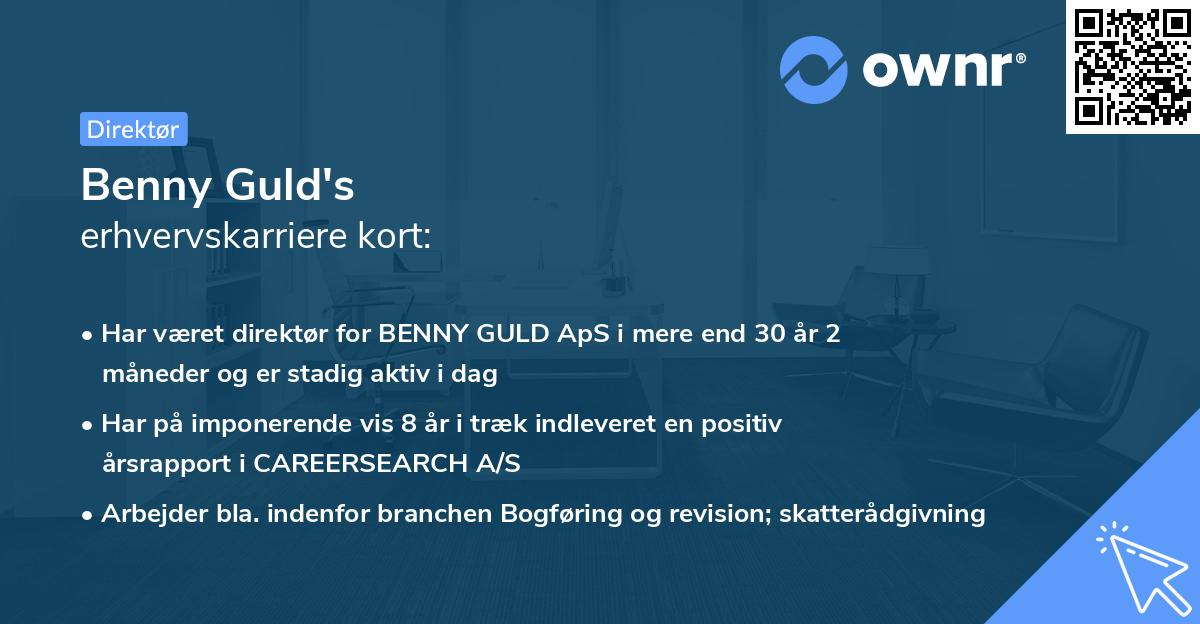 ownr®

Direktør

Benny Guld's
erhvervskarriere kort:

• Har været direktør for BENNY GULD ApS i mere end 30 år 2 måneder og er stadig aktiv i dag

• Har på imponerende vis 8 år i træk indleveret en positiv årsrapport i CAREERSEARCH A/S

• Arbejder bla. indenfor branchen Bogføring og revision; skatterådgivning